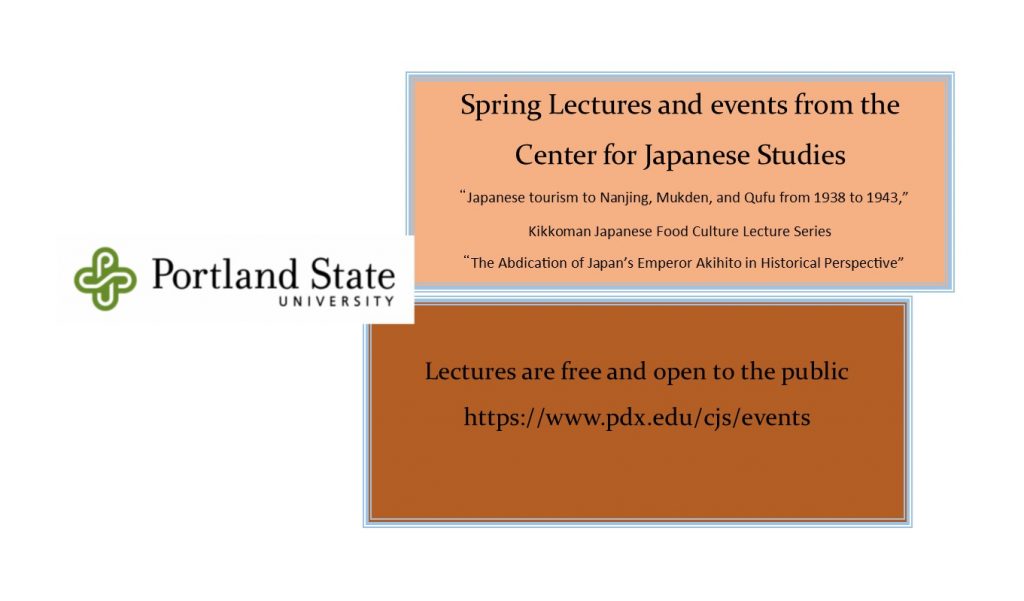 Portland State
UNIVERSITY

Spring Lectures and events from the Center for Japanese Studies

"Japanese tourism to Nanjing, Mukden, and Qufu from 1938 to 1943,"

Kikkoman Japanese Food Culture Lecture Series

"The Abdication of Japan's Emperor Akihito in Historical Perspective"

Lectures are free and open to the public

https://www.pdx.edu/cjs/events